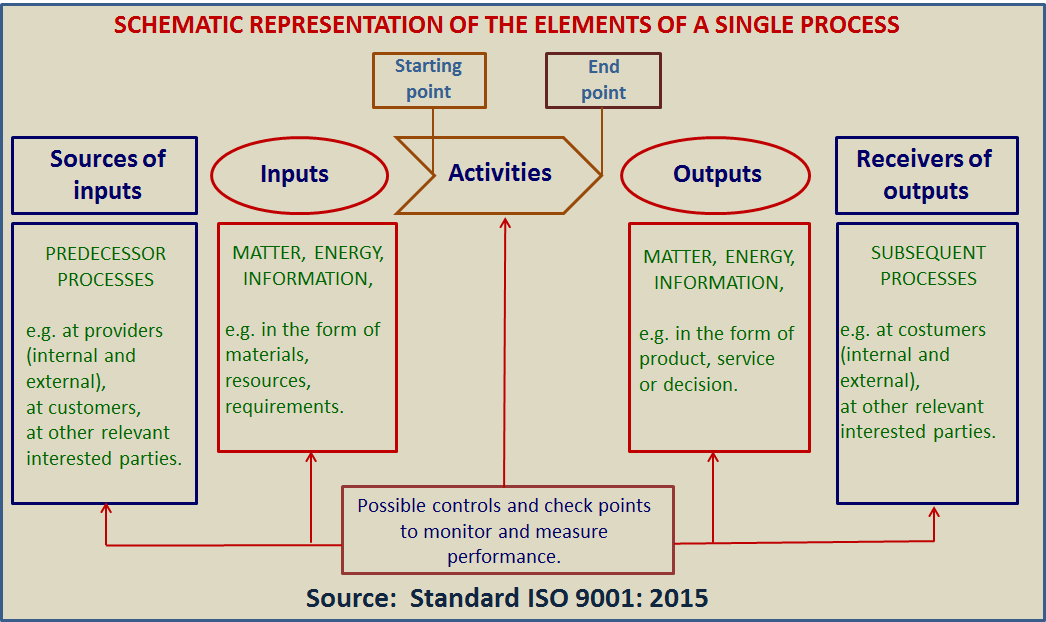 SCHEMATIC REPRESENTATION OF THE ELEMENTS OF A SINGLE PROCESS

Starting point

End point

Sources of inputs

Inputs

Activities

Outputs

Receivers of outputs

PREDECESSOR PROCESSES

e.g. at providers (internal and external), at customers, at other relevant interested parties.

MATTER, ENERGY, INFORMATION,

e.g. in the form of materials, resources, requirements.

MATTER, ENERGY, INFORMATION,

e.g. in the form of product, service or decision.

SUBSEQUENT PROCESSES

e.g. at costumers (internal and external), at other relevant interested parties.

Possible controls and check points to monitor and measure performance.

Source: Standard ISO 9001: 2015